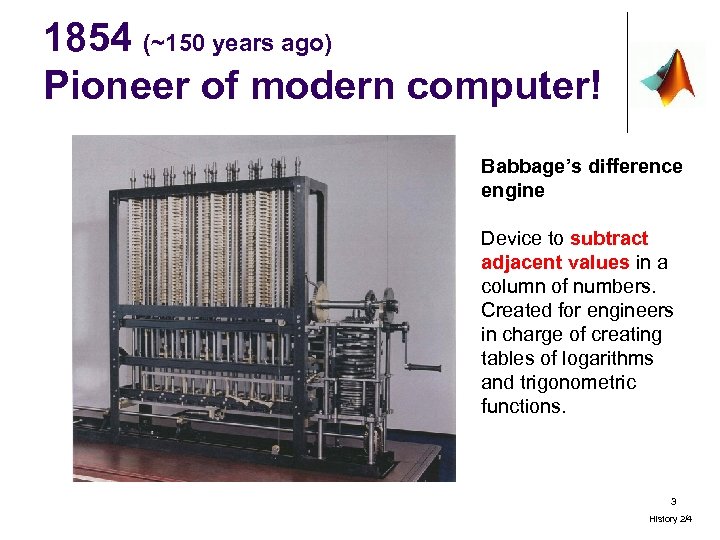 1854 (~150 years ago)
Pioneer of modern computer!

Babbage's difference engine

Device to subtract adjacent values in a column of numbers. Created for engineers in charge of creating tables of logarithms and trigonometric functions.

3

History 2/4